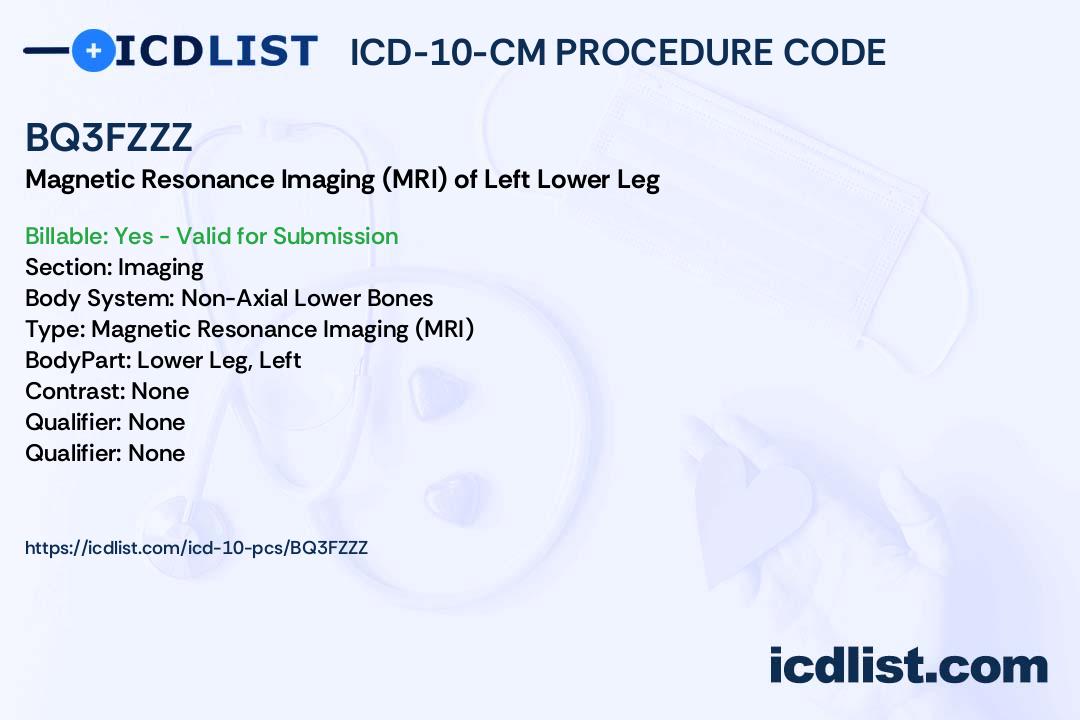 ICDLIST ICD-10-CM PROCEDURE CODE

BQ3FZZZ
Magnetic Resonance Imaging (MRI) of Left Lower Leg

Billable: Yes - Valid for Submission
Section: Imaging
Body System: Non-Axial Lower Bones
Type: Magnetic Resonance Imaging (MRI)
BodyPart: Lower Leg, Left
Contrast: None
Qualifier: None
Qualifier: None

https://icdlist.com/icd-10-pcs/BQ3FZZZ

icdlist.com